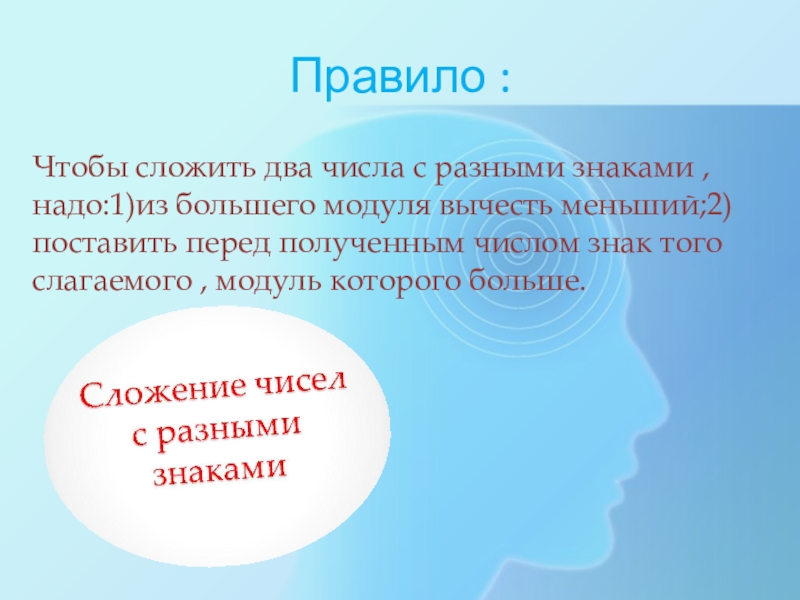 Правило :

Чтобы сложить два числа с разными знаками , надо:1)из большего модуля вычесть меньший;2) поставить перед полученным числом знак того слагаемого , модуль которого больше.

Сложение чисел с разными знаками